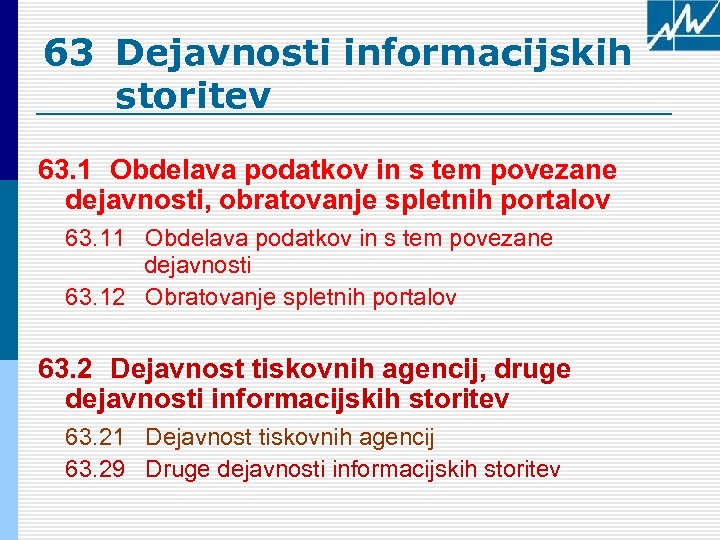 63 Dejavnosti informacijskih storitev

63.1 Obdelava podatkov in s tem povezane dejavnosti, obratovanje spletnih portalov

63.11 Obdelava podatkov in s tem povezane dejavnosti

63.12 Obratovanje spletnih portalov

63.2 Dejavnost tiskovnih agencij, druge dejavnosti informacijskih storitev

63.21 Dejavnost tiskovnih agencij

63.29 Druge dejavnosti informacijskih storitev